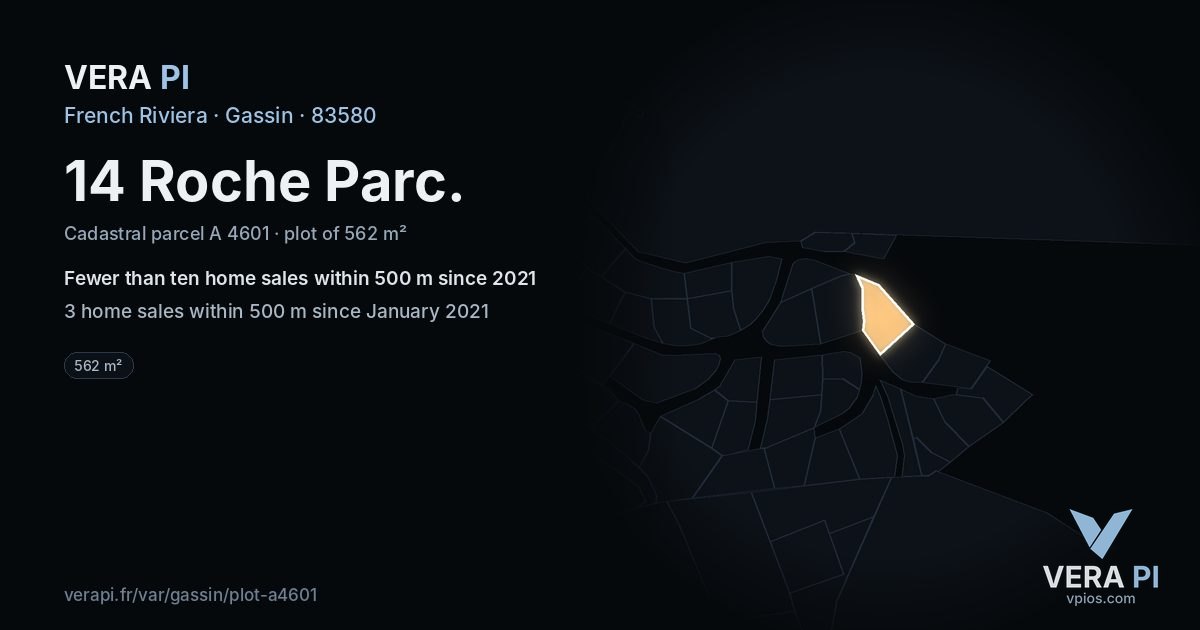 VERA PI
French Riviera · Gassin · 83580

14 Roche Parc.

Cadastral parcel A 4601 · plot of 562 m²

Fewer than ten home sales within 500 m since 2021

3 home sales within 500 m since January 2021

562 m²

verapi.fr/var/gassin/plot-a4601

VERA PI
vpios.com